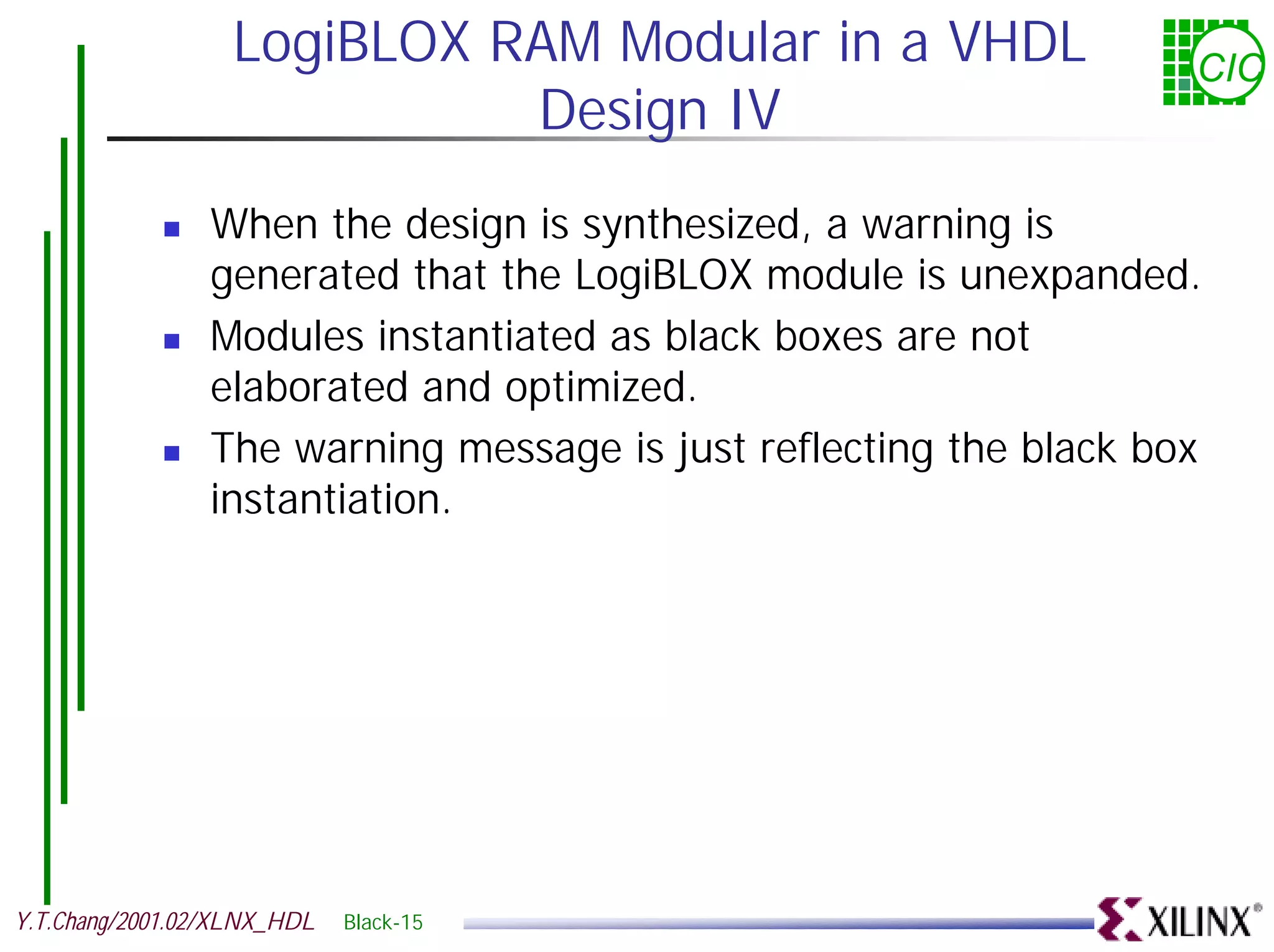 LogiBLOX RAM Modular in a VHDL Design IV

CIC

- When the design is synthesized, a warning is generated that the LogiBLOX module is unexpanded.
- Modules instantiated as black boxes are not elaborated and optimized.
- The warning message is just reflecting the black box instantiation.

Y.T.Chang/2001.02/XLNX_HDL Black-15

XILINX®